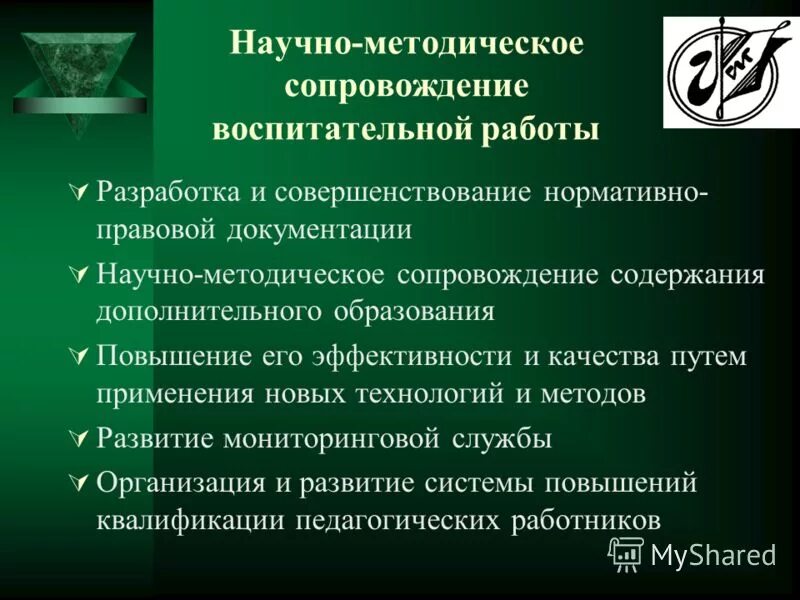 Научно-методическое сопровождение воспитательной работы

Разработка и совершенствование нормативно-правовой документации

Научно-методическое сопровождение содержания дополнительного образования

Повышение его эффективности и качества путем применения новых технологий и методов

Развитие мониторинговой службы

Организация и развитие системы повышений квалификации педагогических работников

MyShared